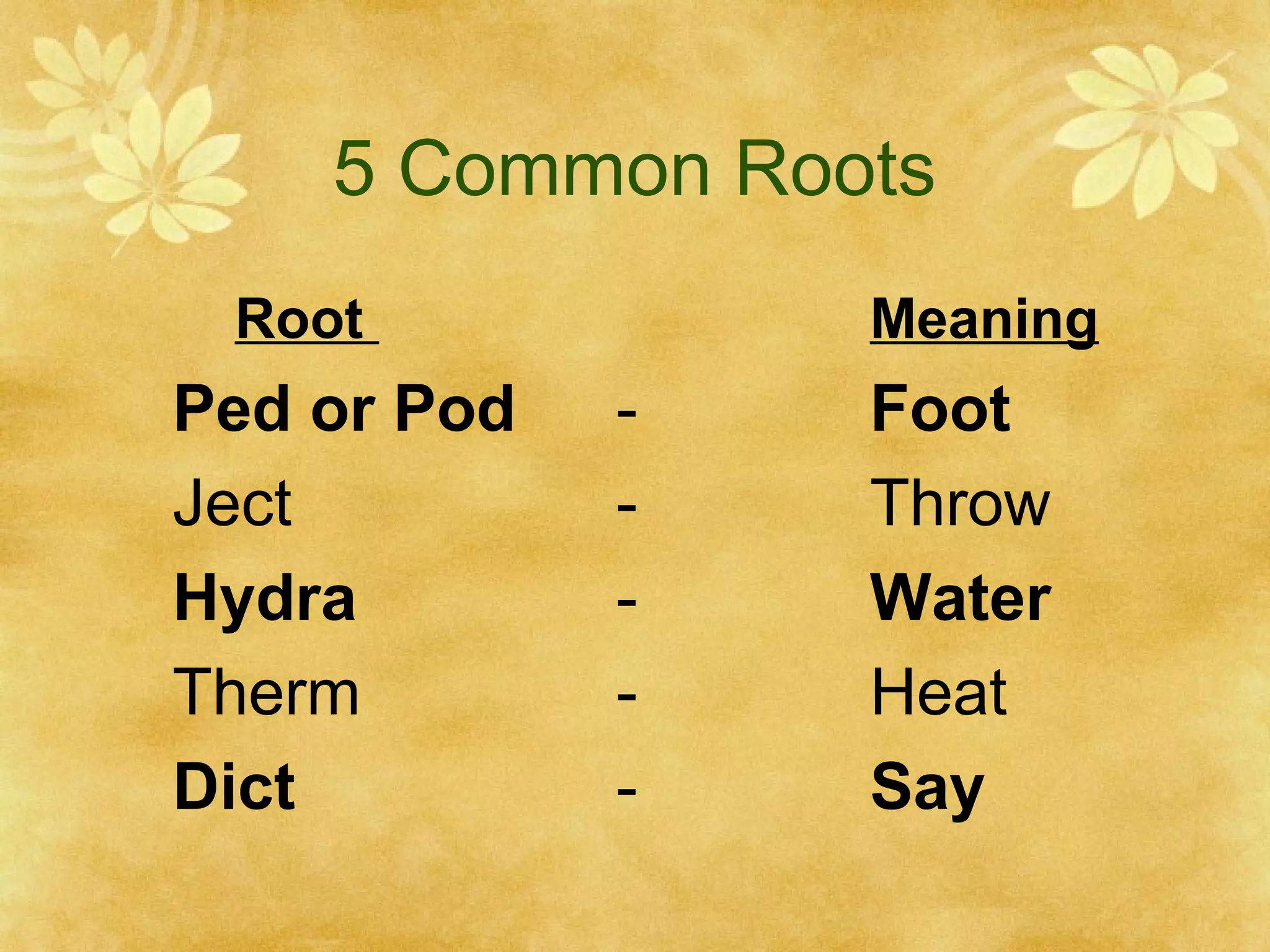 5 Common Roots

| Root | | Meaning |
|---|---|---|
| Ped or Pod | - | Foot |
| Ject | - | Throw |
| Hydra | - | Water |
| Therm | - | Heat |
| Dict | - | Say |